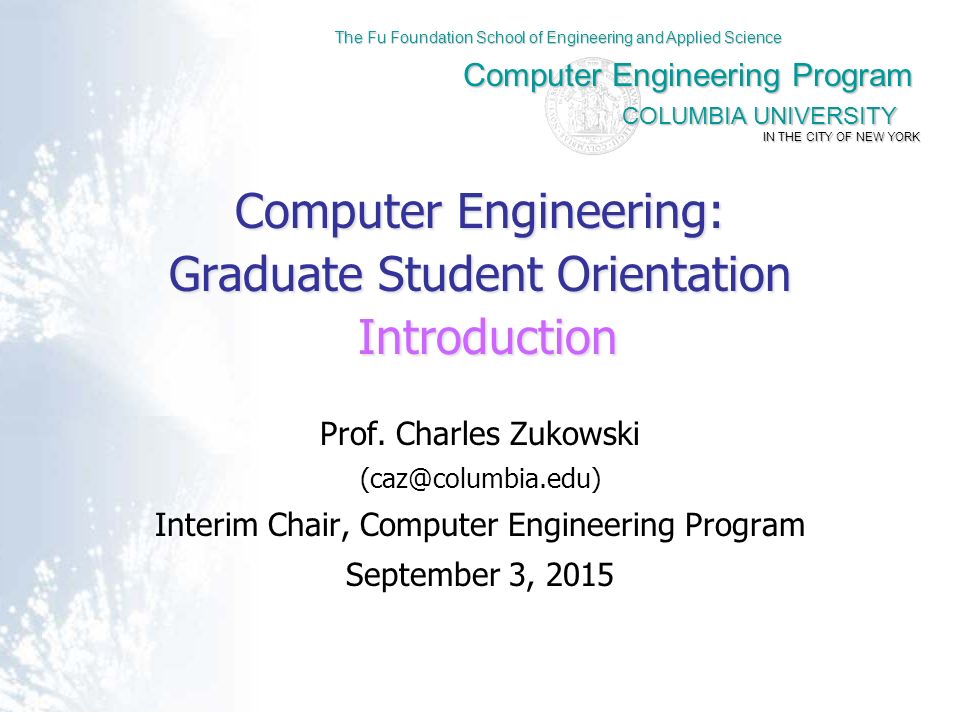 The Fu Foundation School of Engineering and Applied Science

Computer Engineering Program

COLUMBIA UNIVERSITY

IN THE CITY OF NEW YORK

Computer Engineering:
Graduate Student Orientation
Introduction

Prof. Charles Zukowski

(caz@columbia.edu)

Interim Chair, Computer Engineering Program

September 3, 2015